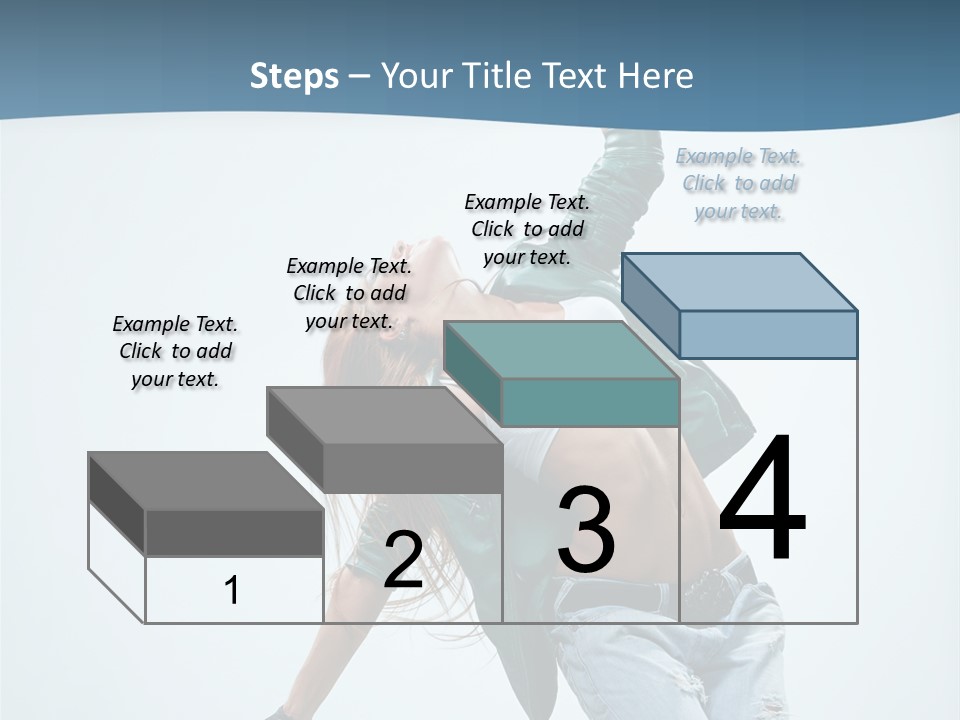 Steps – Your Title Text Here

Example Text. Click to add your text.

Example Text. Click to add your text.

Example Text. Click to add your text.

Example Text. Click to add your text.

1

2

3

4